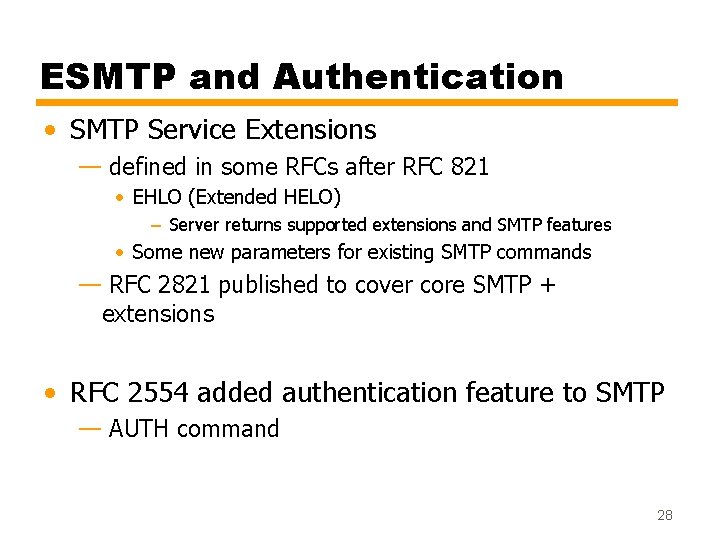 ESMTP and Authentication

• SMTP Service Extensions
— defined in some RFCs after RFC 821
• EHLO (Extended HELO)
– Server returns supported extensions and SMTP features
• Some new parameters for existing SMTP commands
— RFC 2821 published to cover core SMTP + extensions

• RFC 2554 added authentication feature to SMTP
— AUTH command

28